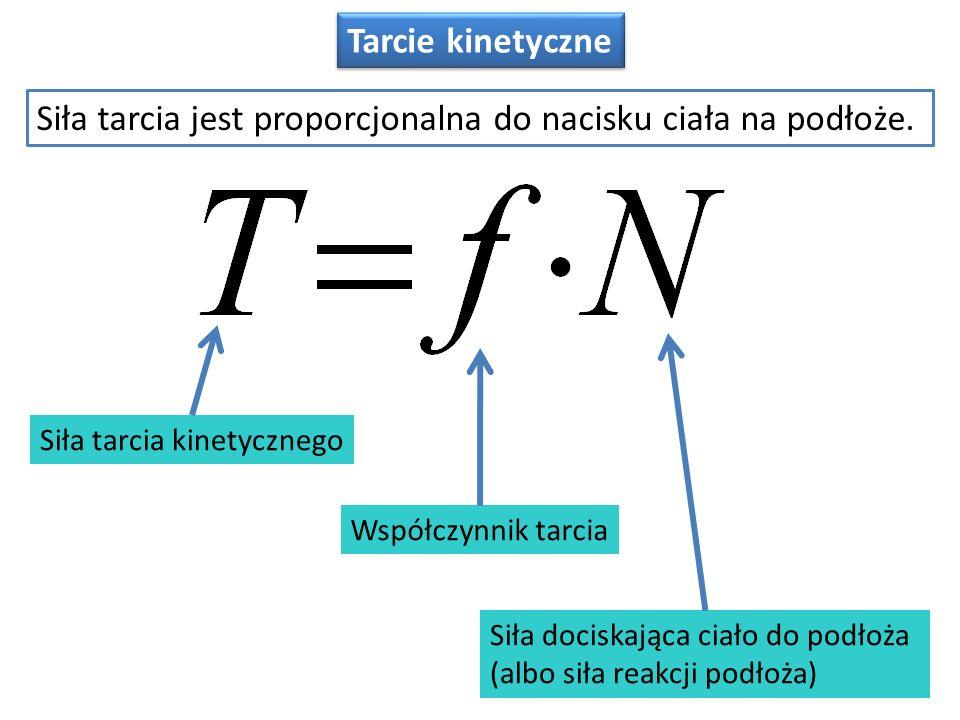 Tarcie kinetyczne

Siła tarcia jest proporcjonalna do nacisku ciała na podłoże.

$T = f \cdot N$

Siła tarcia kinetycznego

Współczynnik tarcia

Siła dociskająca ciało do podłoża (albo siła reakcji podłoża)